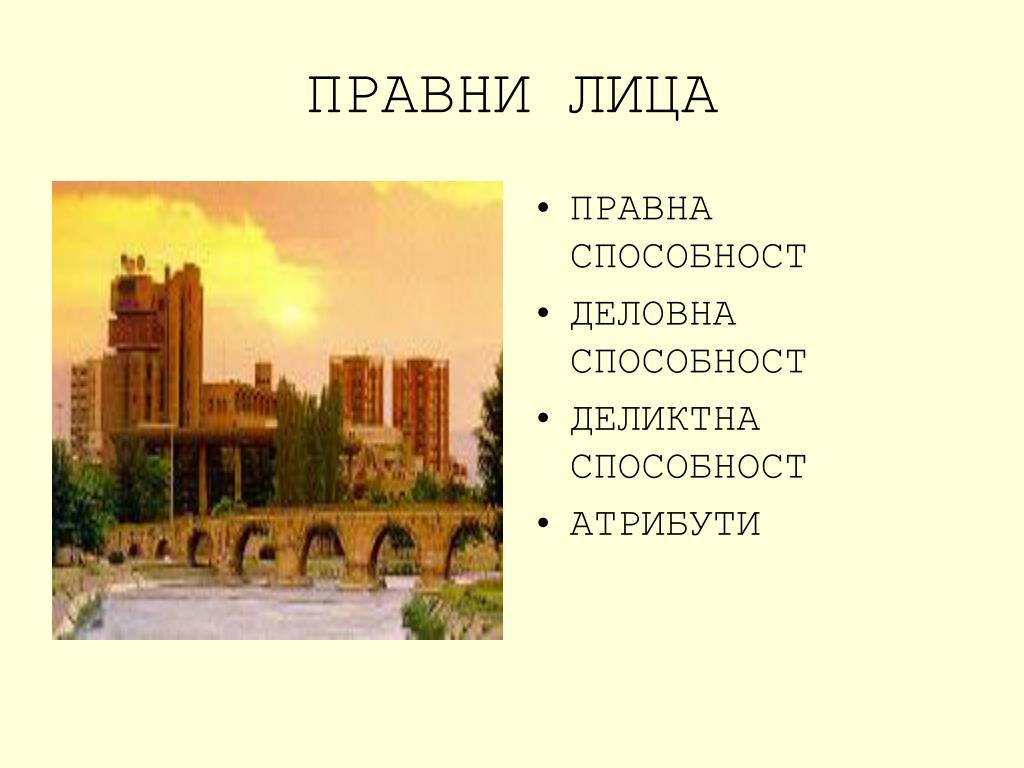 ПРАВНИ ЛИЦА

• ПРАВНА СПОСОБНОСТ
• ДЕЛОВНА СПОСОБНОСТ
• ДЕЛИКТНА СПОСОБНОСТ
• АТРИБУТИ